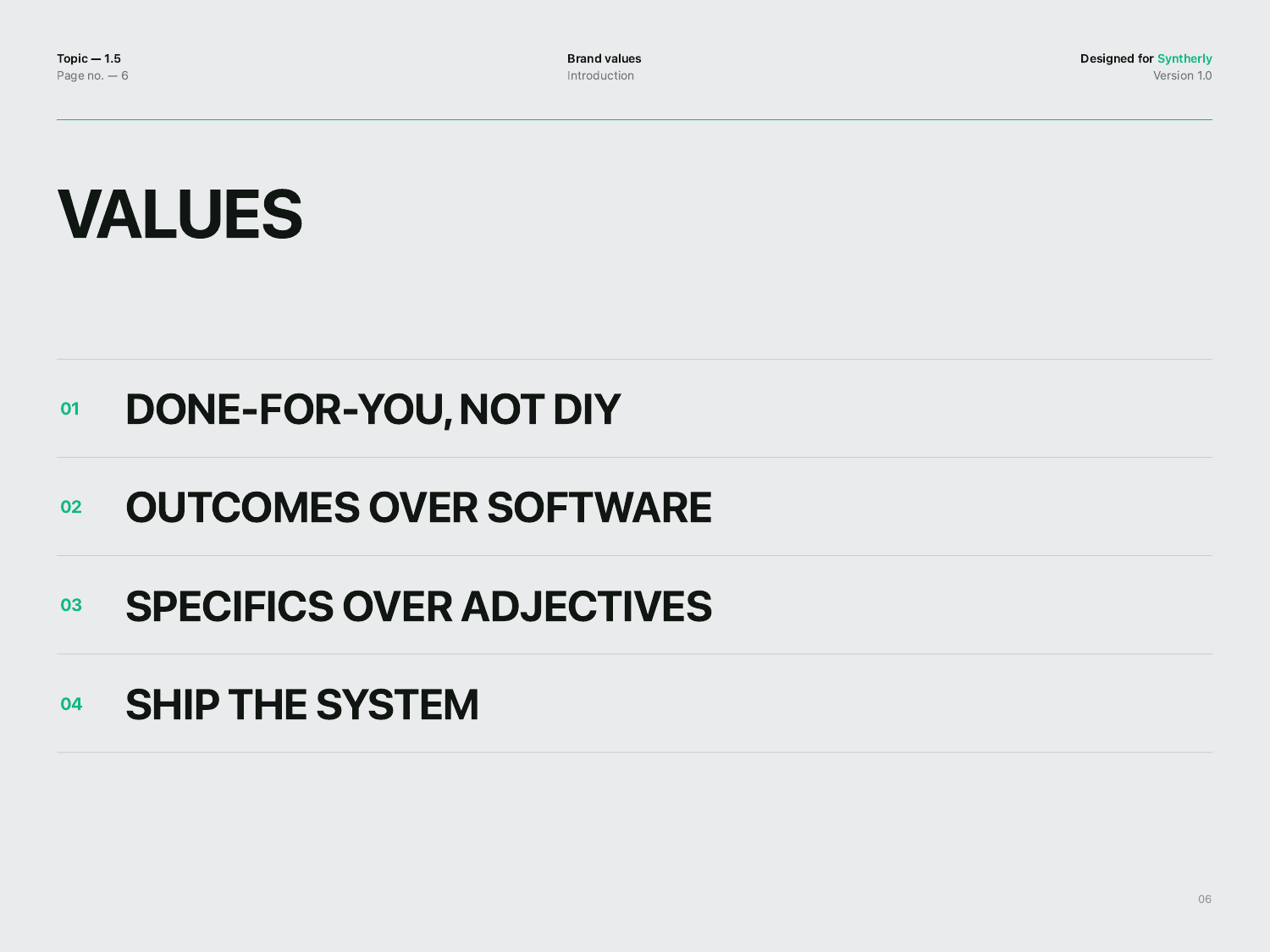 Topic — 1.5
Page no. — 6

Brand values
Introduction

Designed for Syntherly
Version 1.0

VALUES

01 DONE-FOR-YOU, NOT DIY

02 OUTCOMES OVER SOFTWARE

03 SPECIFICS OVER ADJECTIVES

04 SHIP THE SYSTEM

06